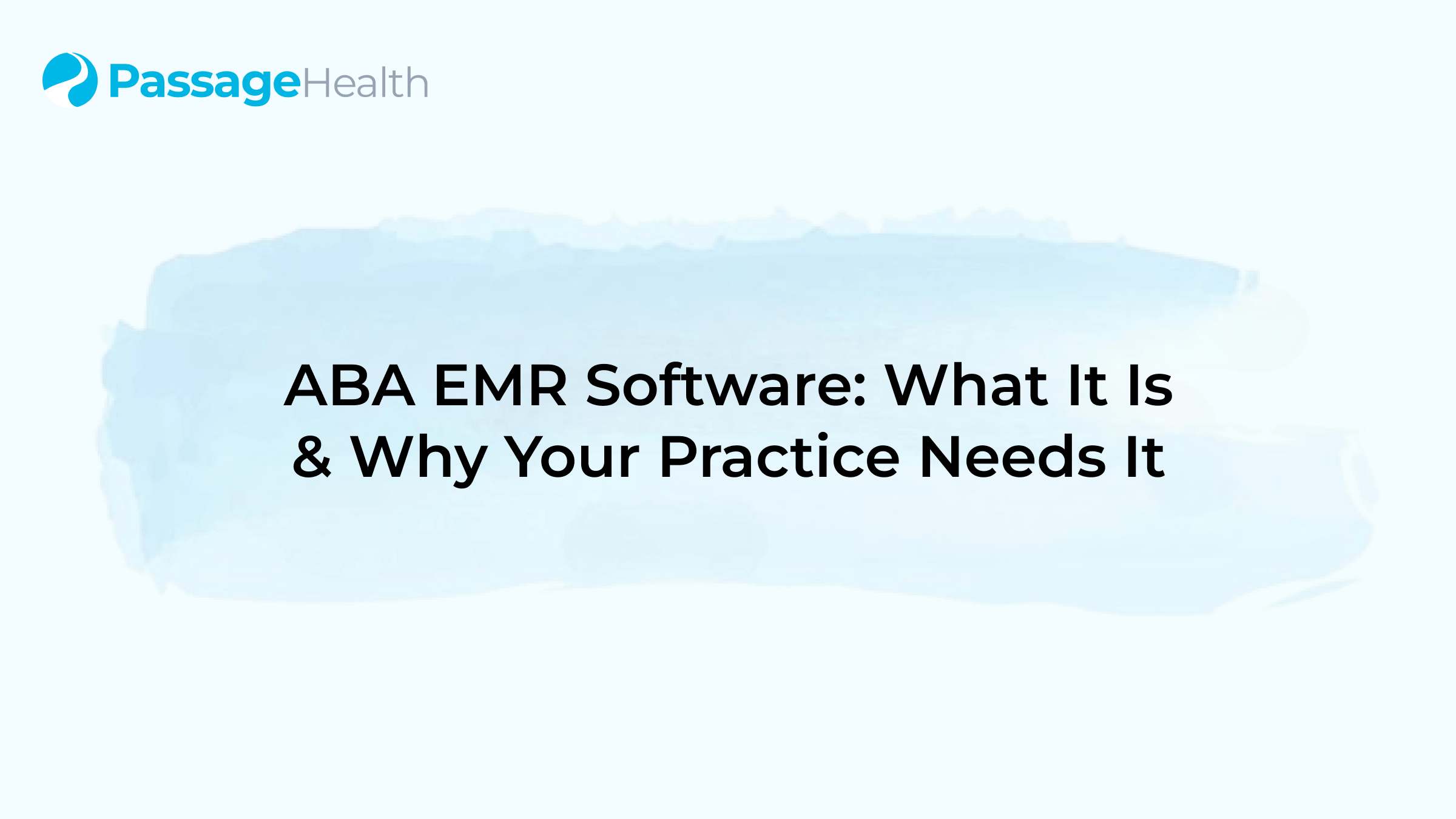 PassageHealth

ABA EMR Software: What It Is & Why Your Practice Needs It